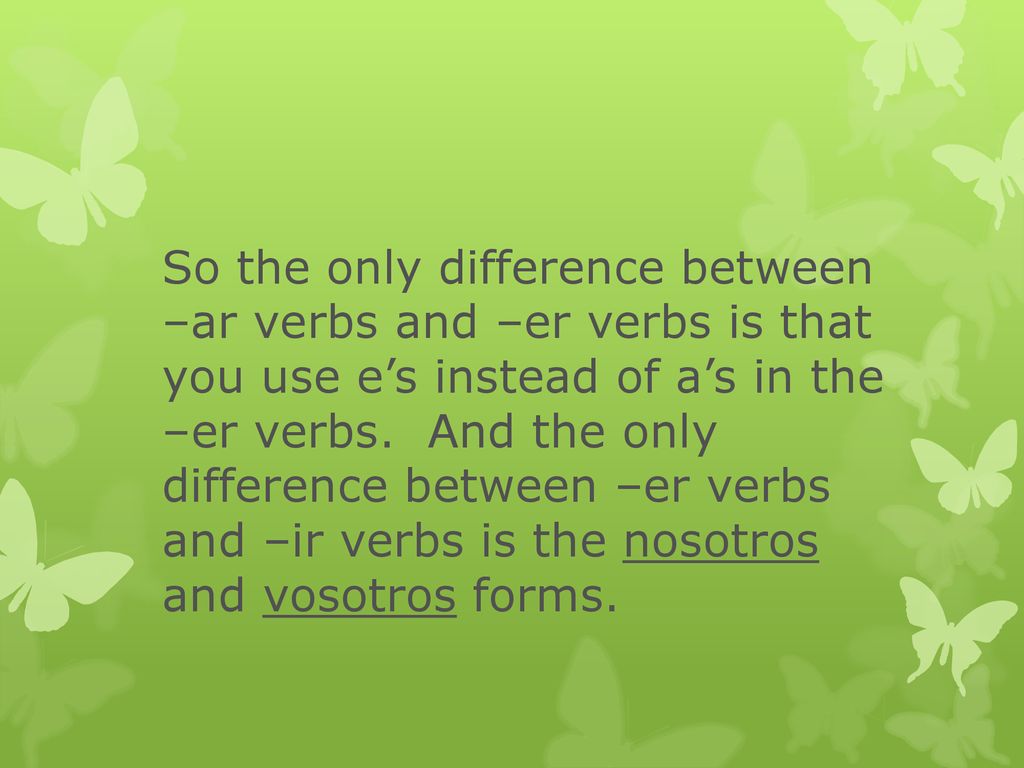 So the only difference between –ar verbs and –er verbs is that you use e’s instead of a’s in the –er verbs. And the only difference between –er verbs and –ir verbs is the nosotros and vosotros forms.